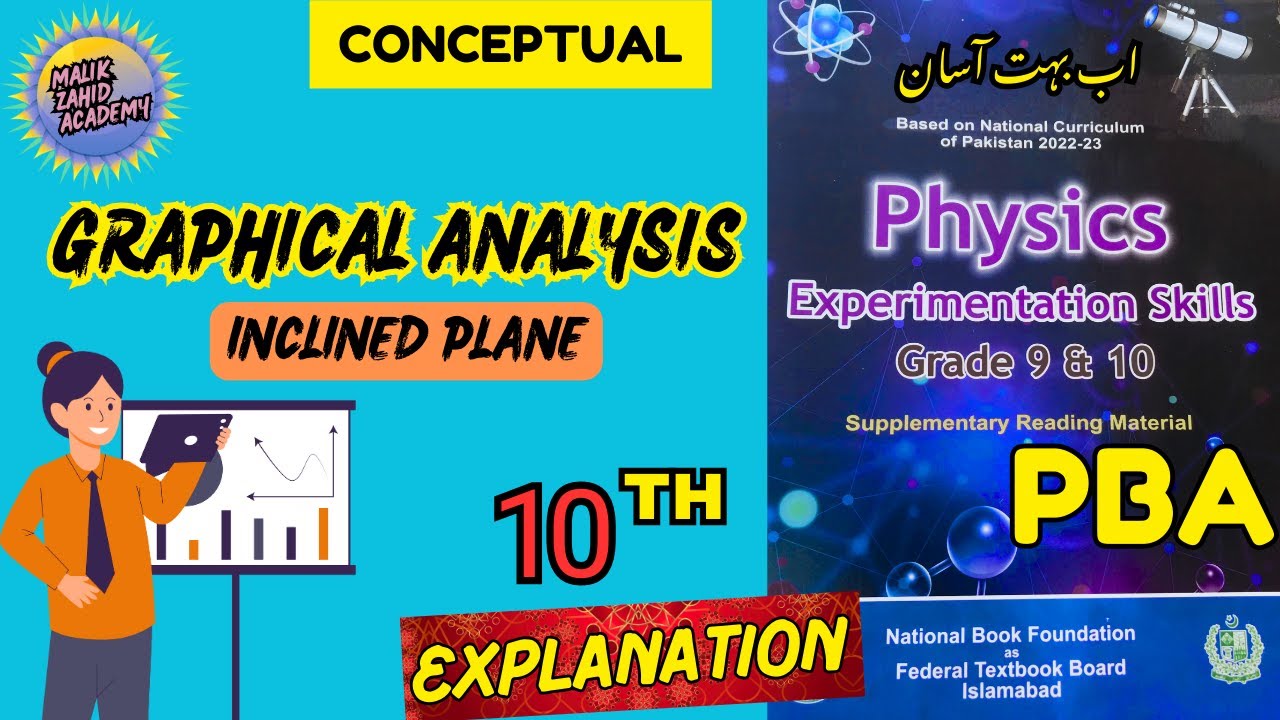 MALIK ZAHID ACADEMY

CONCEPTUAL

GRAPHICAL ANALYSIS

INCLINED PLANE

10TH

EXPLANATION

اب بہت آسان

Based on National Curriculum of Pakistan 2022-23

Physics

Experimentation Skills

Grade 9 & 10

Supplementary Reading Material

PBA

National Book Foundation as Federal Textbook Board Islamabad